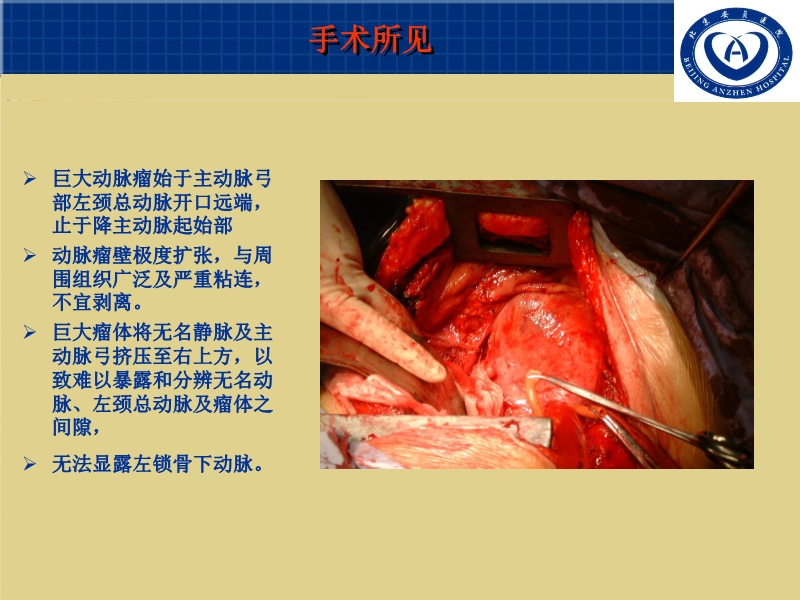 手术所见

北京安贞医院
BEIJING ANZHEN HOSPITAL

➢ 巨大动脉瘤始于主动脉弓部左颈总动脉开口远端，止于降主动脉起始部

➢ 动脉瘤壁极度扩张，与周围组织广泛及严重粘连，不宜剥离。

➢ 巨大瘤体将无名静脉及主动脉弓挤压至右上方，以致难以暴露和分辨无名动脉、左颈总动脉及瘤体之间隙，

➢ 无法显露左锁骨下动脉。